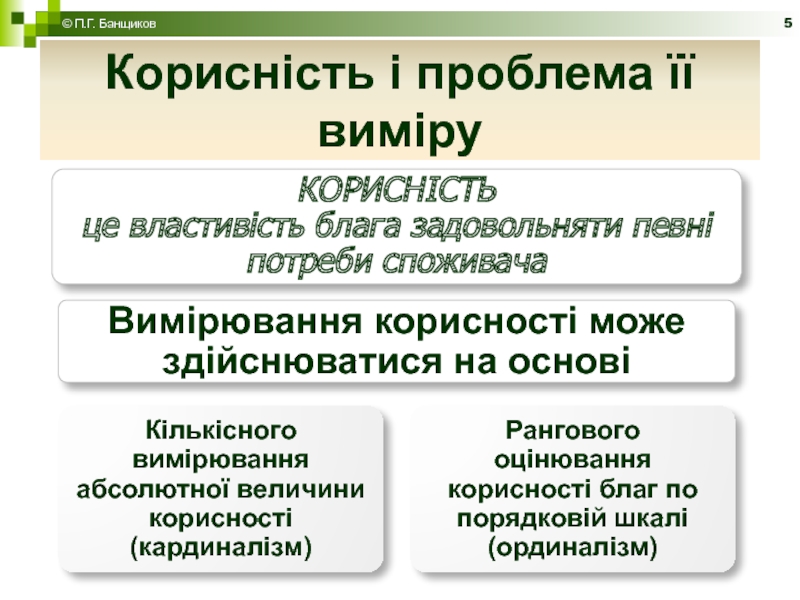 © П.Г. Банщиков

5

Корисність і проблема її виміру

КОРИСНІСТЬ
це властивість блага задовольняти певні потреби споживача

Вимірювання корисності може здійснюватися на основі

Кількісного вимірювання абсолютної величини корисності (кардиналізм)

Рангового оцінювання корисності благ по порядковій шкалі (ординалізм)